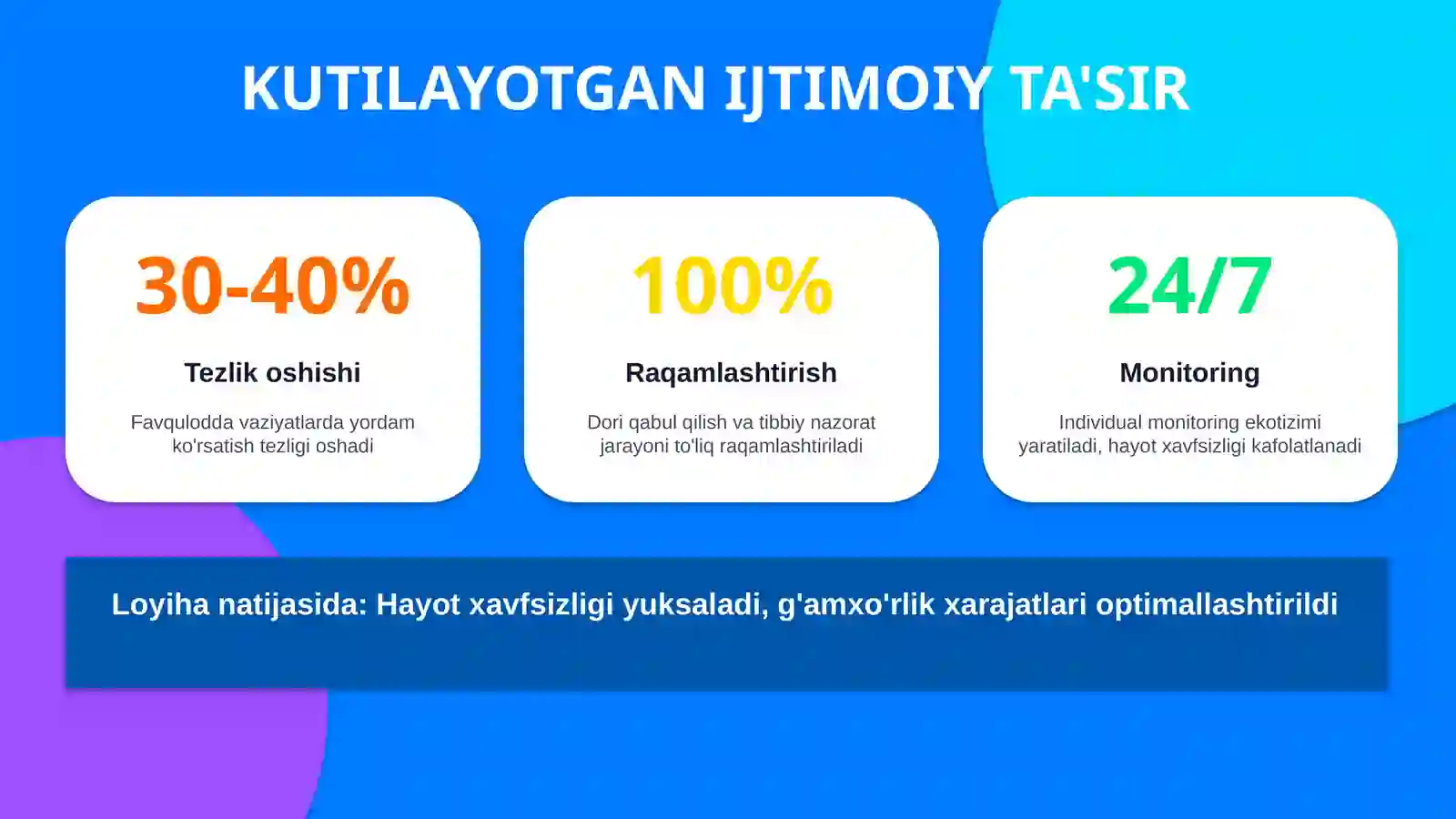 KUTILAYOTGAN IJTIMOIY TA'SIR

30-40%

Tezlik oshishi

Favqulodda vaziyatlarda yordam ko'rsatish tezligi oshadi

100%

Raqamlashtirish

Dori qabul qilish va tibbiy nazorat jarayoni to'liq raqamlashtiriladi

24/7

Monitoring

Individual monitoring ekotizimi yaratiladi, hayot xavfsizligi kafolatlanadi

Loyiha natijasida: Hayot xavfsizligi yuksaladi, g'amxo'rlik xarajatlari optimallashtirildi